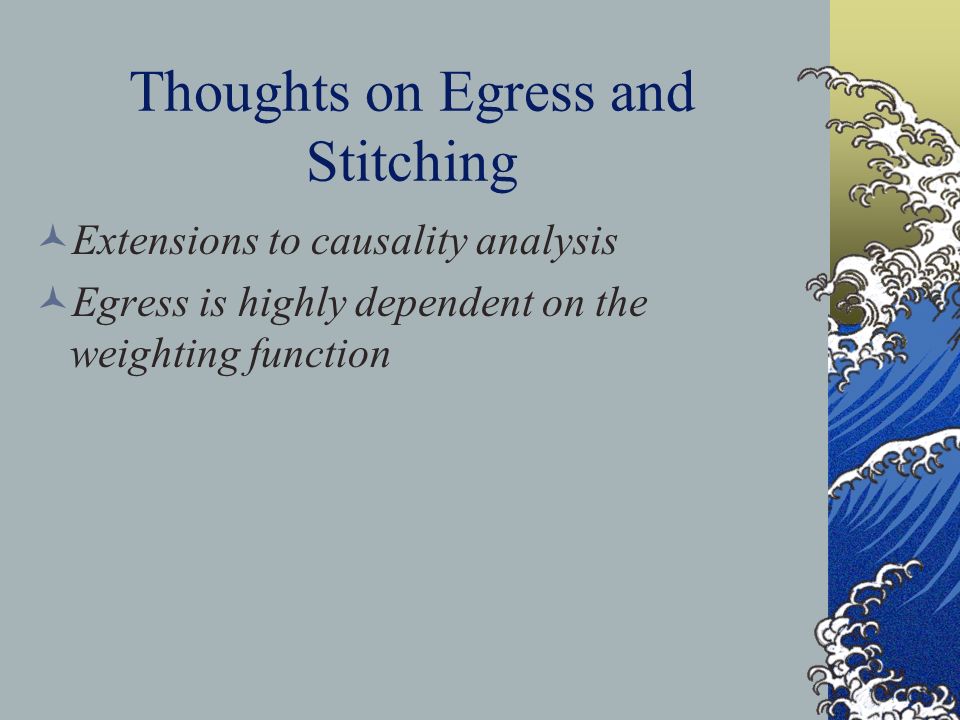 Thoughts on Egress and Stitching

Extensions to causality analysis

Egress is highly dependent on the weighting function